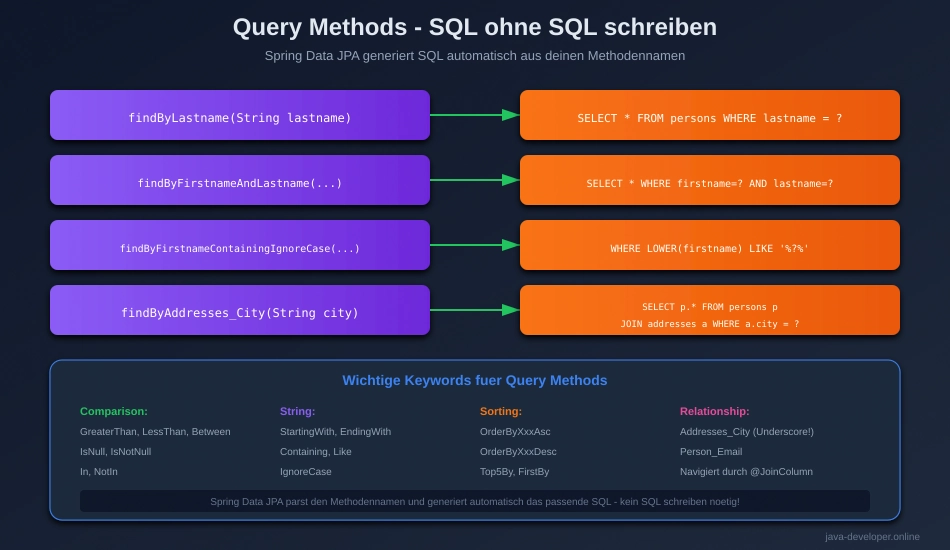 Query Methods - SQL ohne SQL schreiben

Spring Data JPA generiert SQL automatisch aus deinen Methodennamen

findByLastname(String lastname)

SELECT * FROM persons WHERE lastname = ?

findByFirstnameAndLastname(...)

SELECT * WHERE firstname=? AND lastname=?

findByFirstnameContainingIgnoreCase(...)

WHERE LOWER(firstname) LIKE '%?%'

findByAddresses_City(String city)

SELECT p.* FROM persons p
JOIN addresses a WHERE a.city = ?

Wichtige Keywords fuer Query Methods

Comparison:
GreaterThan, LessThan, Between
IsNull, IsNotNull
In, NotIn

String:
StartingWith, EndingWith
Containing, Like
IgnoreCase

Sorting:
OrderByXxxAsc
OrderByXxxDesc
Top5By, FirstBy

Relationship:
Addresses_City (Underscore!)
Person_Email
Navigiert durch @JoinColumn

Spring Data JPA parst den Methodennamen und generiert automatisch das passende SQL - kein SQL schreiben noetig!

java-developer.online